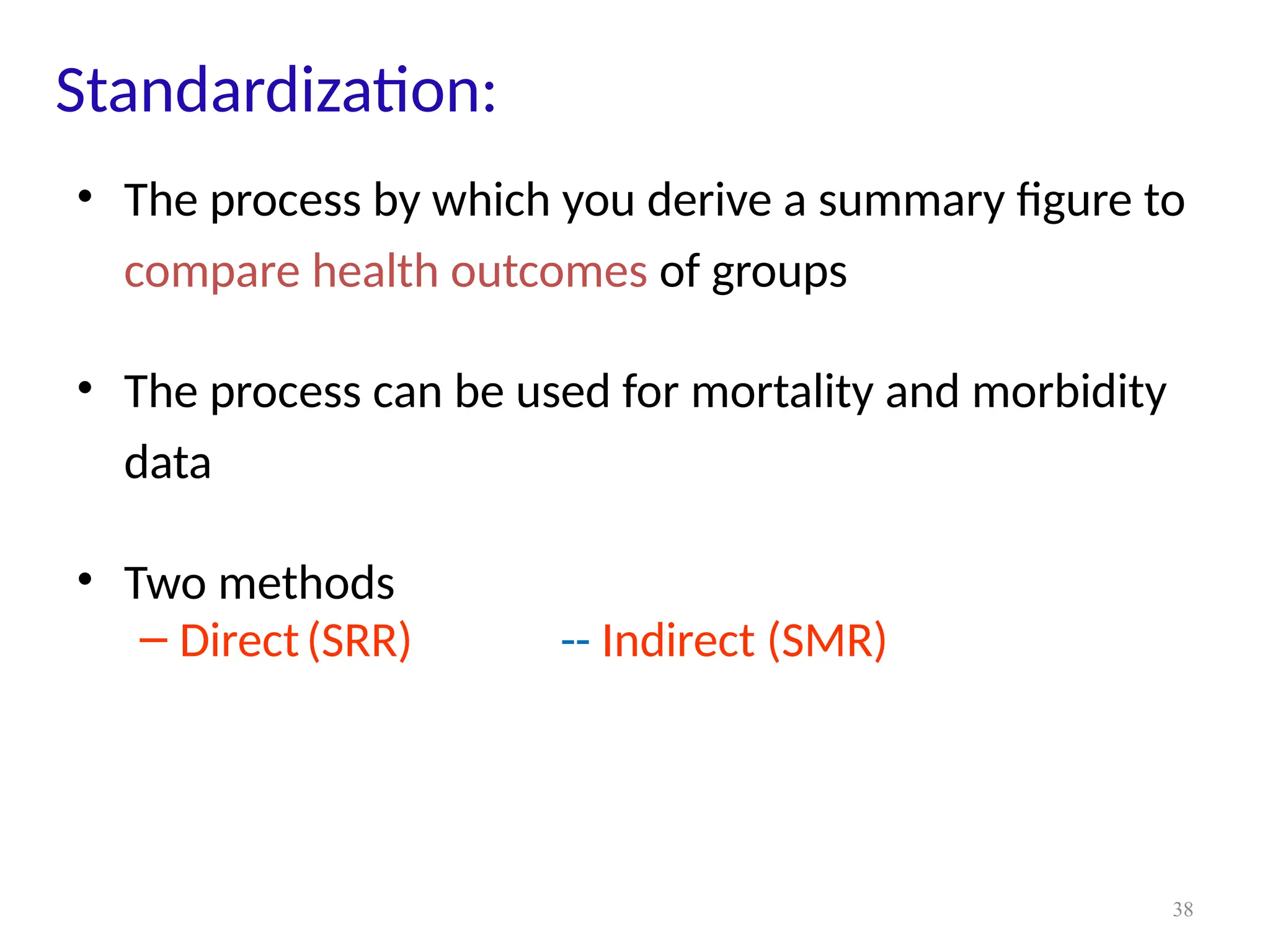 Standardization:

• The process by which you derive a summary figure to compare health outcomes of groups

• The process can be used for mortality and morbidity data

• Two methods
– Direct (SRR) -- Indirect (SMR)

38